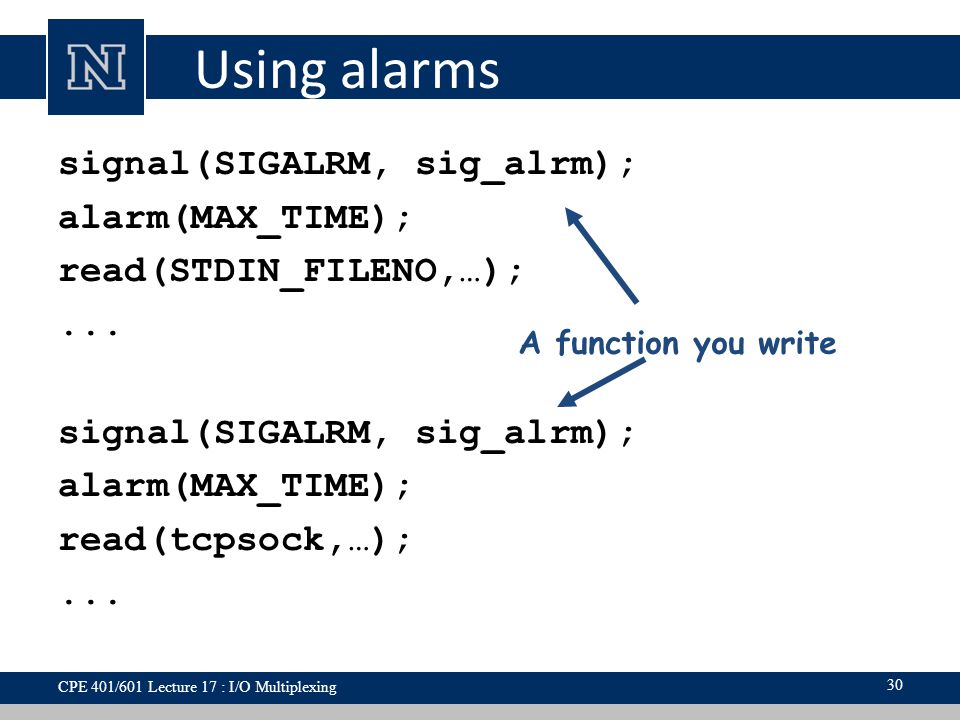 N

Using alarms

signal(SIGALRM, sig_alrm);
alarm(MAX_TIME);
read(STDIN_FILENO,…);
...

A function you write

signal(SIGALRM, sig_alrm);
alarm(MAX_TIME);
read(tcpsock,…);
...

CPE 401/601 Lecture 17 : I/O Multiplexing

30